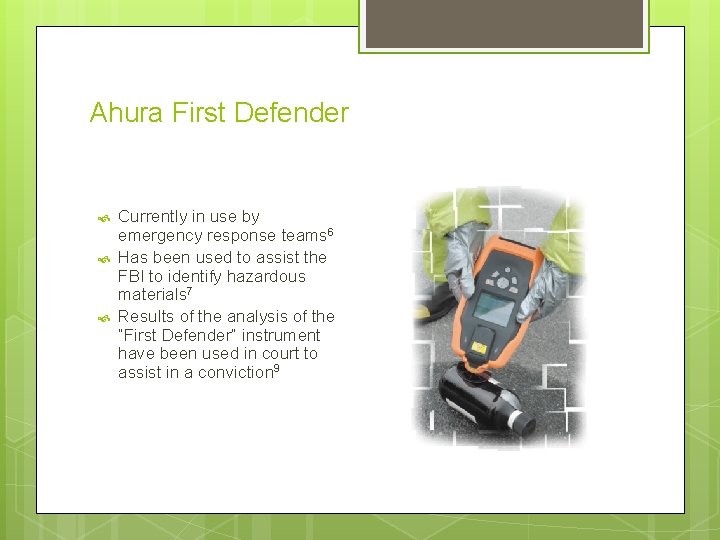 Ahura First Defender

Currently in use by emergency response teams$^6$

Has been used to assist the FBI to identify hazardous materials$^7$

Results of the analysis of the "First Defender" instrument have been used in court to assist in a conviction$^9$